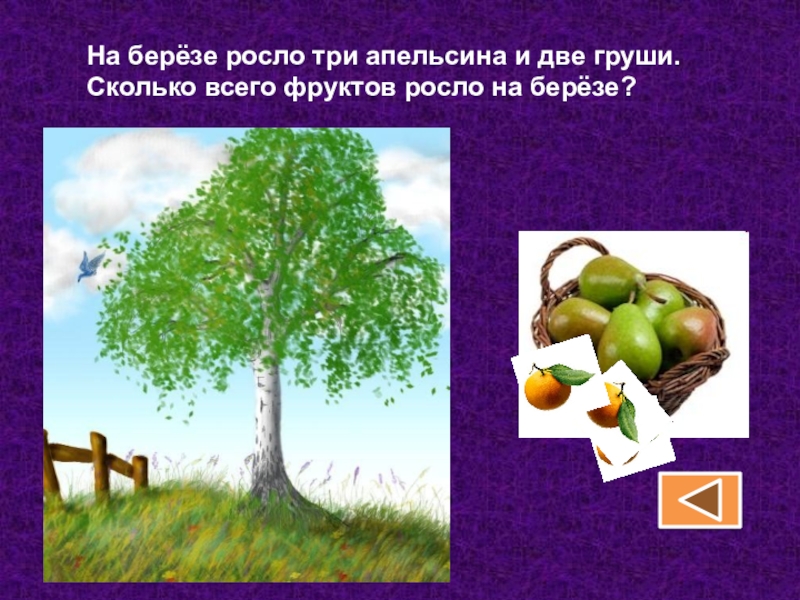 На берёзе росло три апельсина и две груши. Сколько всего фруктов росло на берёзе?